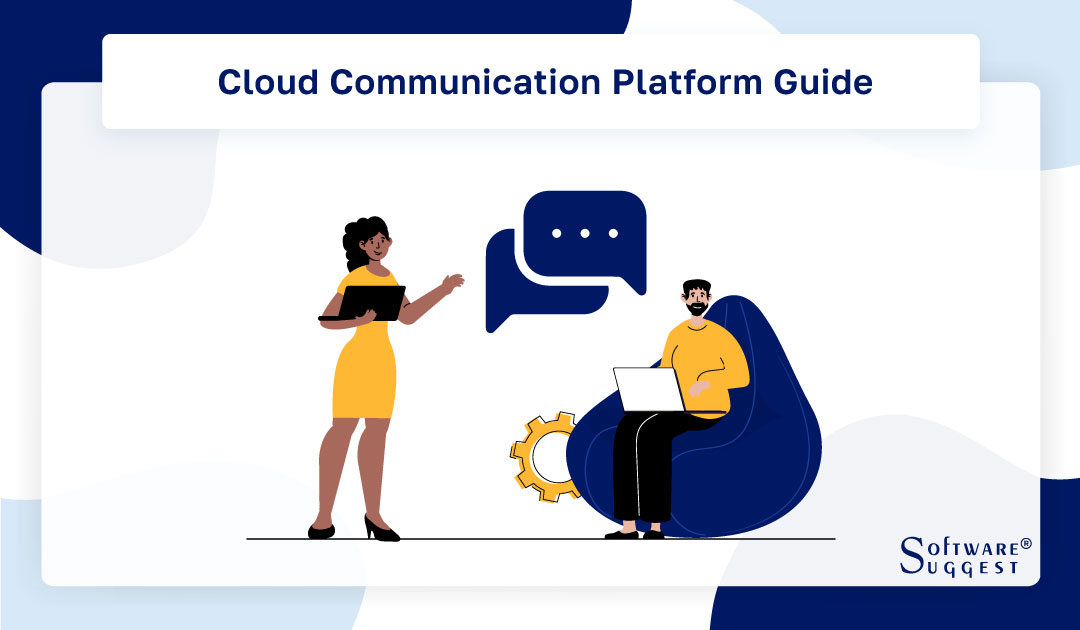 Cloud Communication Platform Guide

SOFTWARE®
SUGGEST